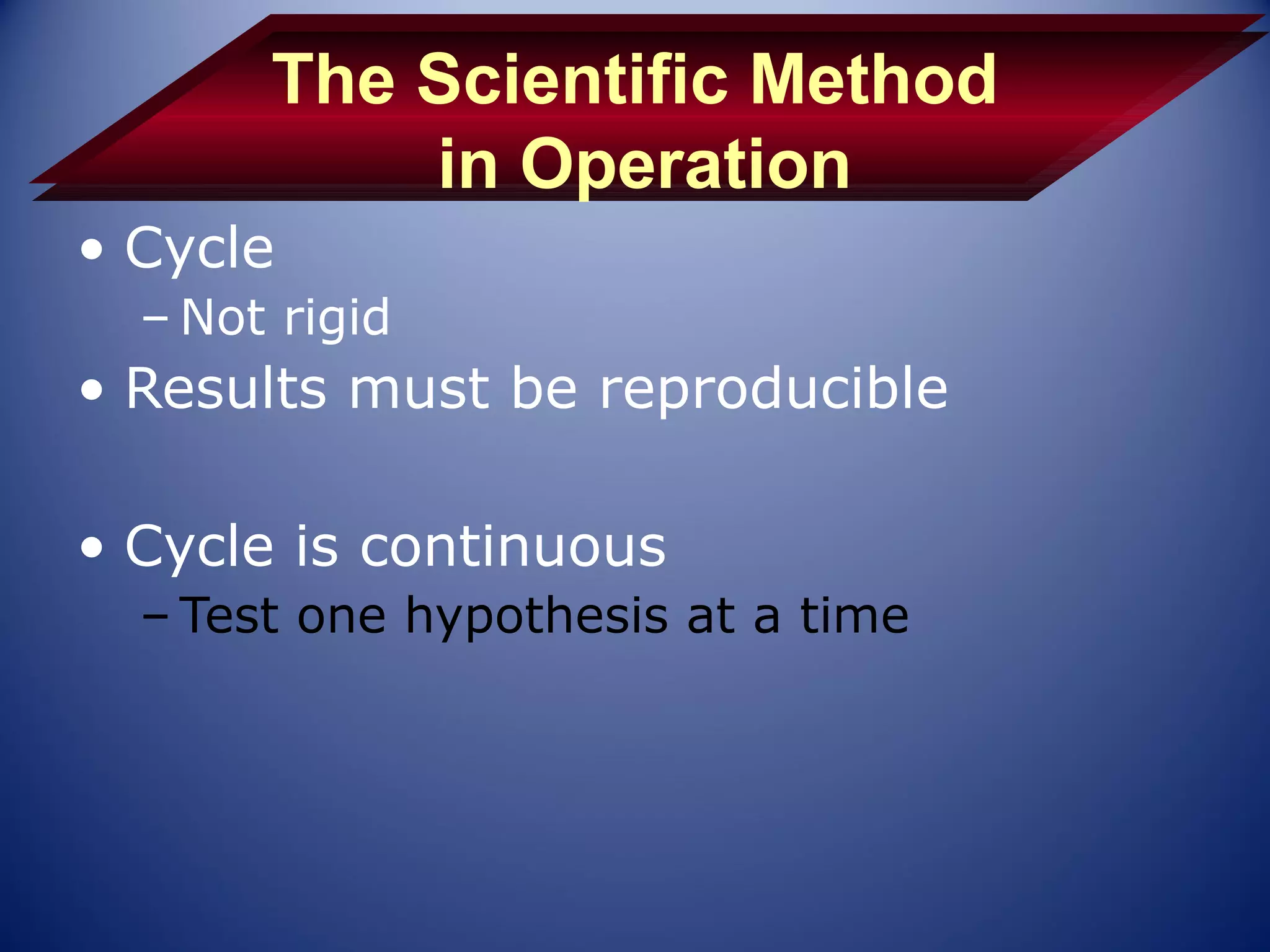 The Scientific Method in Operation

• Cycle
– Not rigid
• Results must be reproducible

• Cycle is continuous
– Test one hypothesis at a time